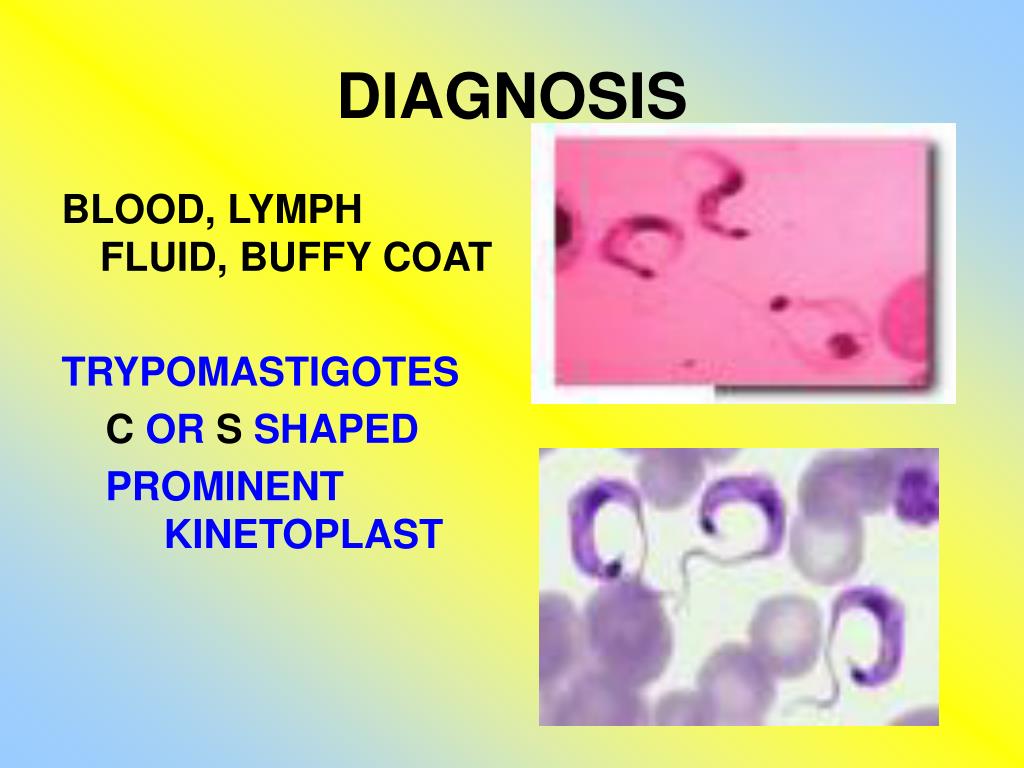 DIAGNOSIS

BLOOD, LYMPH FLUID, BUFFY COAT

TRYPOMASTIGOTES

C OR S SHAPED

PROMINENT KINETOPLAST